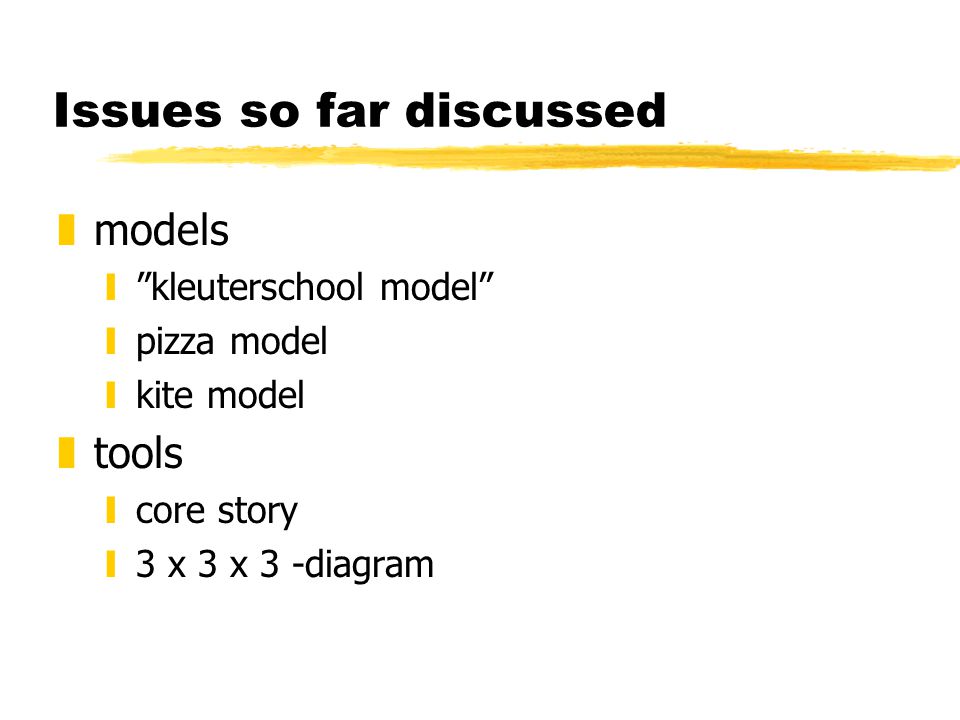 Issues so far discussed

models
”kleuterschool model”
pizza model
kite model
tools
core story
3 x 3 x 3 -diagram